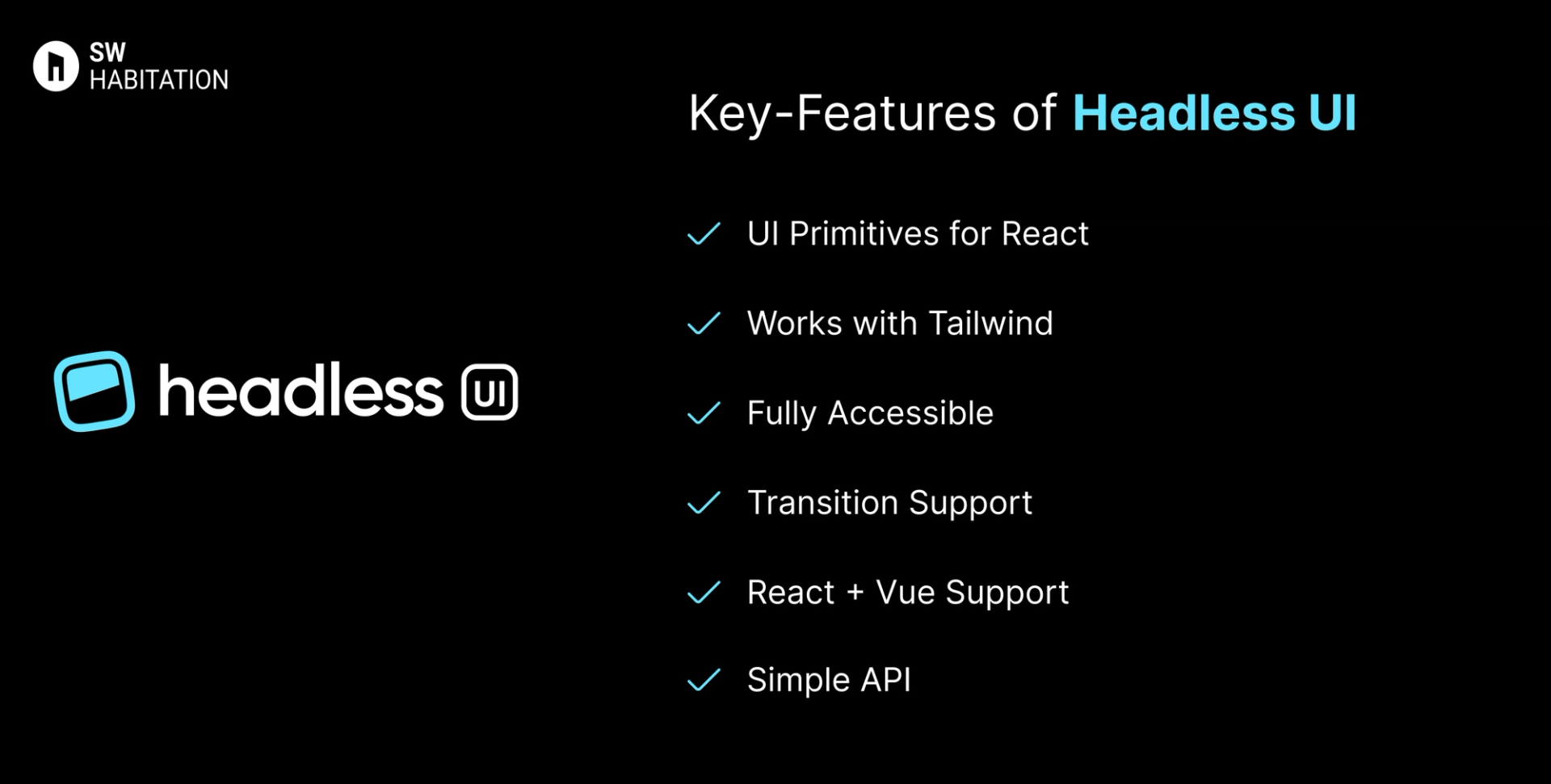 SW
HABITATION

headless UI

Key-Features of Headless UI

UI Primitives for React

Works with Tailwind

Fully Accessible

Transition Support

React + Vue Support

Simple API